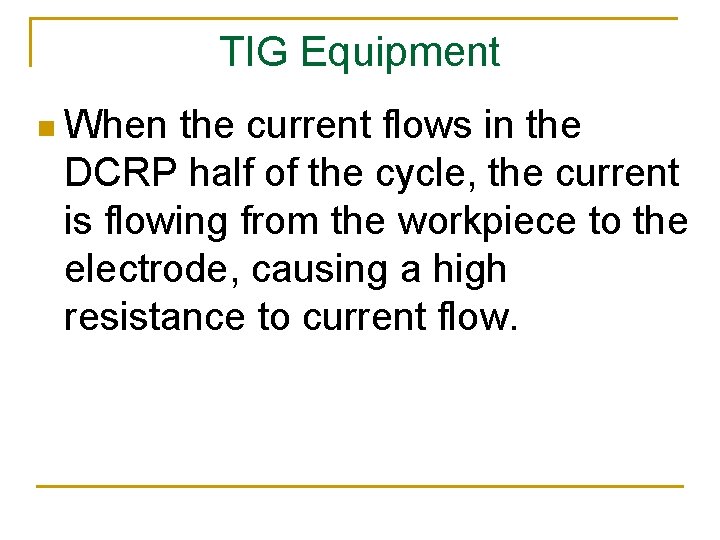 TIG Equipment

When the current flows in the DCRP half of the cycle, the current is flowing from the workpiece to the electrode, causing a high resistance to current flow.